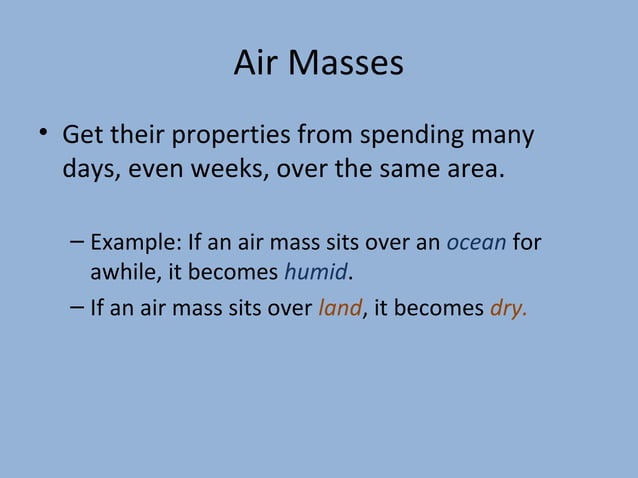 Air Masses

• Get their properties from spending many days, even weeks, over the same area.

– Example: If an air mass sits over an ocean for awhile, it becomes humid.

– If an air mass sits over land, it becomes dry.